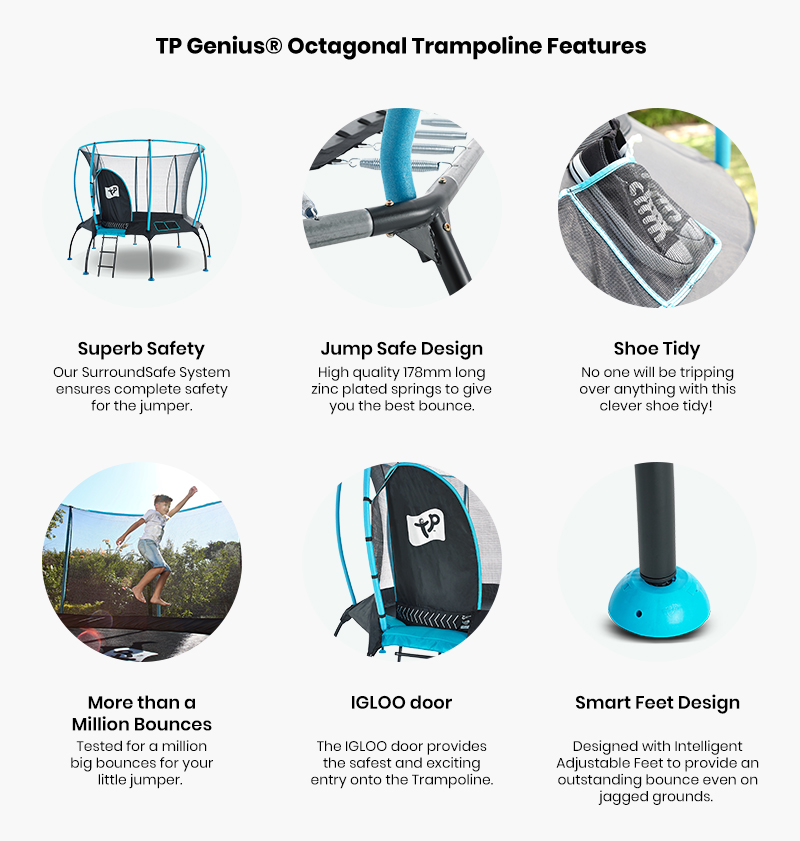 TP Genius® Octagonal Trampoline Features

Superb Safety
Our SurroundSafe System ensures complete safety for the jumper.

Jump Safe Design
High quality 178mm long zinc plated springs to give you the best bounce.

Shoe Tidy
No one will be tripping over anything with this clever shoe tidy!

More than a Million Bounces
Tested for a million big bounces for your little jumper.

IGLOO door
The IGLOO door provides the safest and exciting entry onto the Trampoline.

Smart Feet Design
Designed with Intelligent Adjustable Feet to provide an outstanding bounce even on jagged grounds.